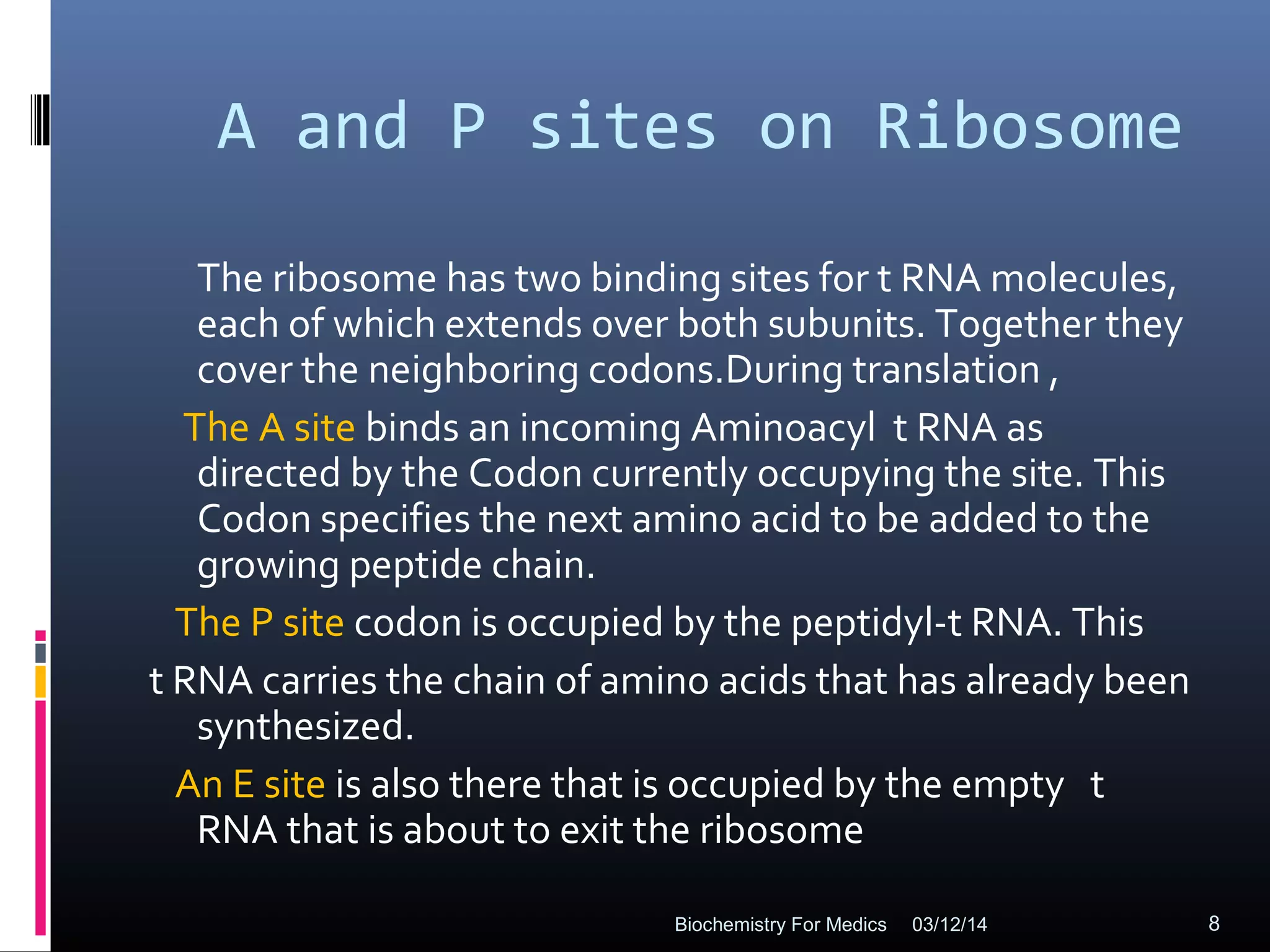 A and P sites on Ribosome

The ribosome has two binding sites for t RNA molecules, each of which extends over both subunits. Together they cover the neighboring codons.During translation ,

The A site binds an incoming Aminoacyl t RNA as directed by the Codon currently occupying the site. This Codon specifies the next amino acid to be added to the growing peptide chain.

The P site codon is occupied by the peptidyl-t RNA. This

t RNA carries the chain of amino acids that has already been synthesized.

An E site is also there that is occupied by the empty t RNA that is about to exit the ribosome

Biochemistry For Medics 03/12/14 8